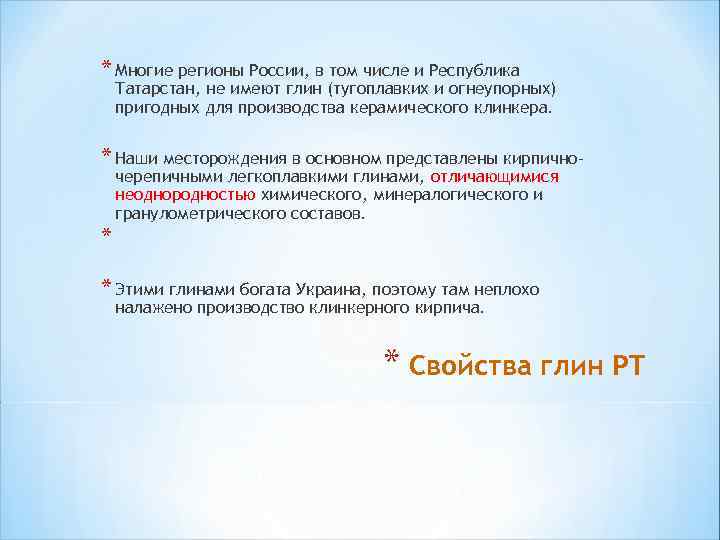 * Многие регионы России, в том числе и Республика Татарстан, не имеют глин (тугоплавких и огнеупорных) пригодных для производства керамического клинкера.

* Наши месторождения в основном представлены кирпично-черепичными легкоплавкими глинами, отличающимися неоднородностью химического, минералогического и гранулометрического составов.

*

* Этими глинами богата Украина, поэтому там неплохо налажено производство клинкерного кирпича.

* Свойства глин РТ